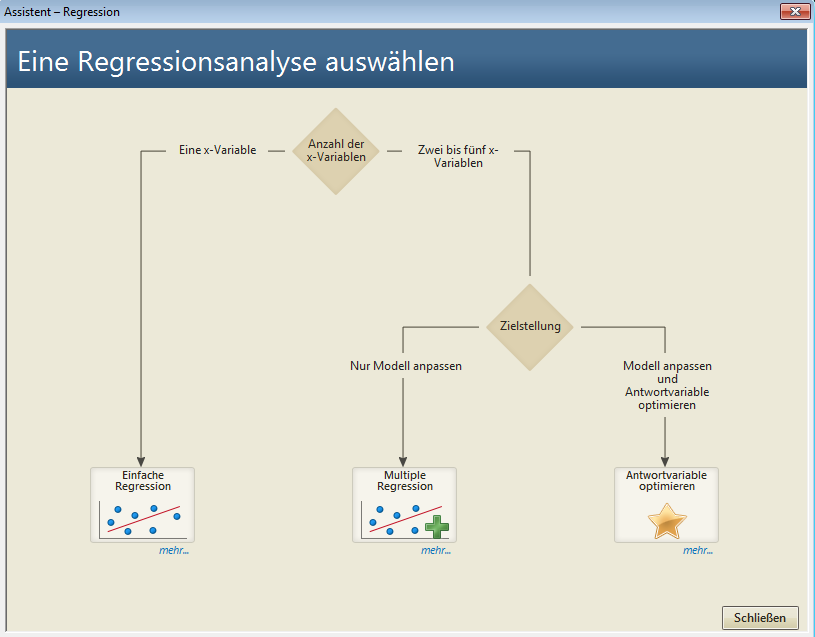 Assistent – Regression

Eine Regressionsanalyse auswählen

Eine x-Variable

Anzahl der x-Variablen

Zwei bis fünf x-Variablen

Zielstellung

Nur Modell anpassen

Modell anpassen und Antwortvariable optimieren

Einfache Regression

mehr...

Multiple Regression

mehr...

Antwortvariable optimieren

mehr...

Schließen